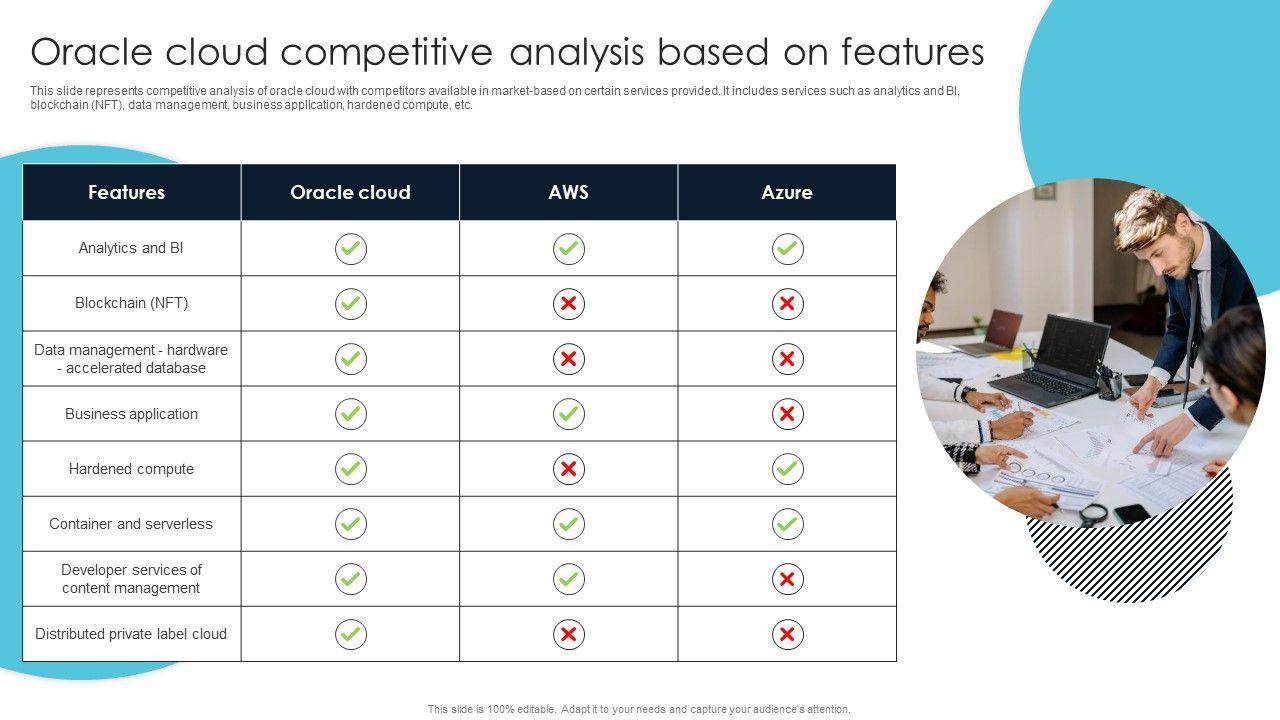 Oracle cloud competitive analysis based on features

This slide represents competitive analysis of oracle cloud with competitors available in market-based on certain services provided. It includes services such as analytics and BI, blockchain (NFT), data management, business application, hardened compute, etc.

| Features | Oracle cloud | AWS | Azure |
|---|---|---|---|
| Analytics and BI | ✓ | ✓ | ✓ |
| Blockchain (NFT) | ✓ | ✗ | ✗ |
| Data management - hardware - accelerated database | ✓ | ✗ | ✗ |
| Business application | ✓ | ✓ | ✗ |
| Hardened compute | ✓ | ✗ | ✓ |
| Container and serverless | ✓ | ✓ | ✓ |
| Developer services of content management | ✓ | ✓ | ✗ |
| Distributed private label cloud | ✓ | ✗ | ✗ |

This slide is 100% editable. Adapt it to your needs and capture your audience's attention.